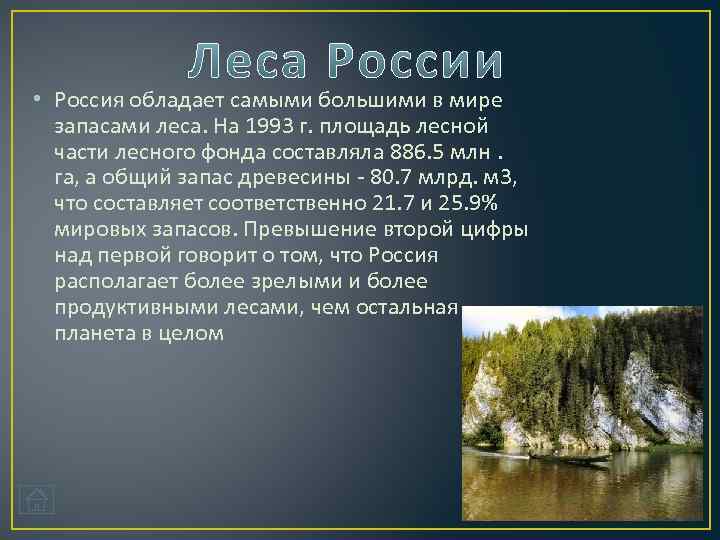 Леса России

• Россия обладает самыми большими в мире запасами леса. На 1993 г. площадь лесной части лесного фонда составляла 886.5 млн . га, а общий запас древесины - 80.7 млрд. м3, что составляет соответственно 21.7 и 25.9% мировых запасов. Превышение второй цифры над первой говорит о том, что Россия располагает более зрелыми и более продуктивными лесами, чем остальная планета в целом